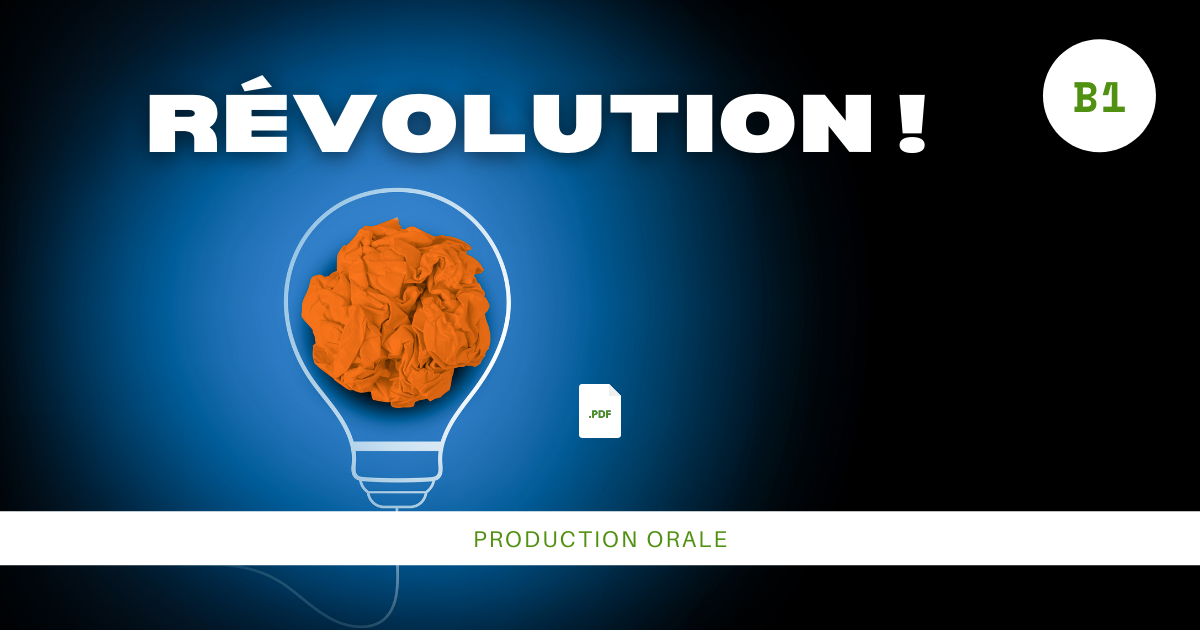 RÉVOLUTION !

B1

.PDF

PRODUCTION ORALE